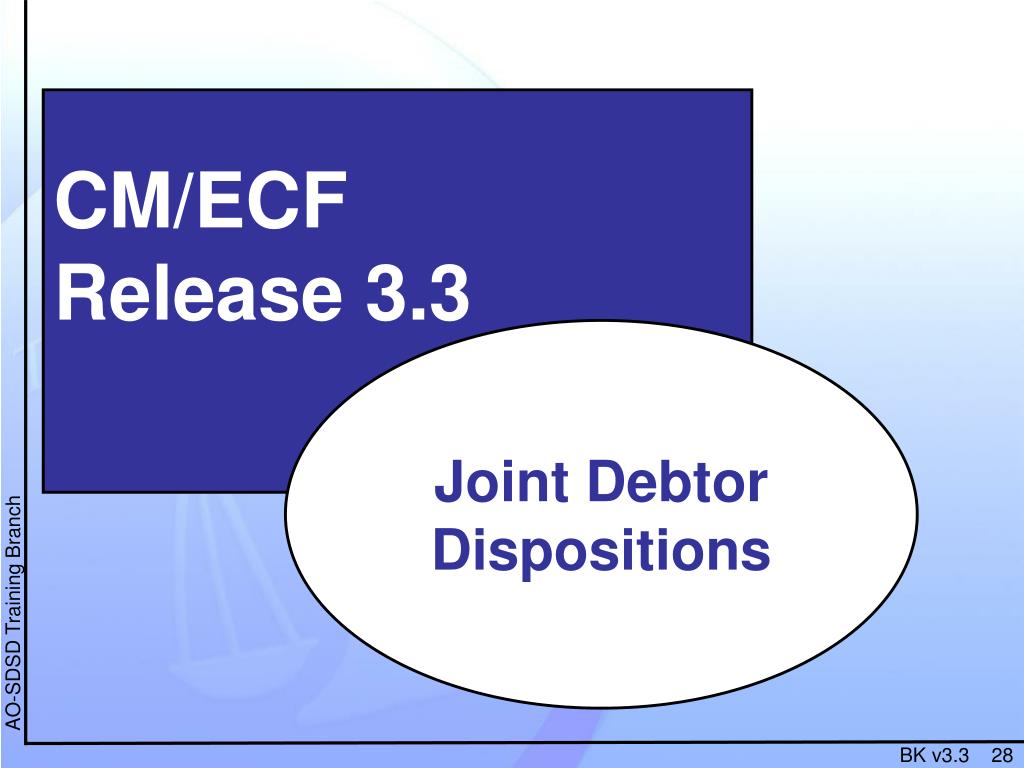 CM/ECF
Release 3.3

Joint Debtor Dispositions

AO-SDSD Training Branch

BK v3.3 28